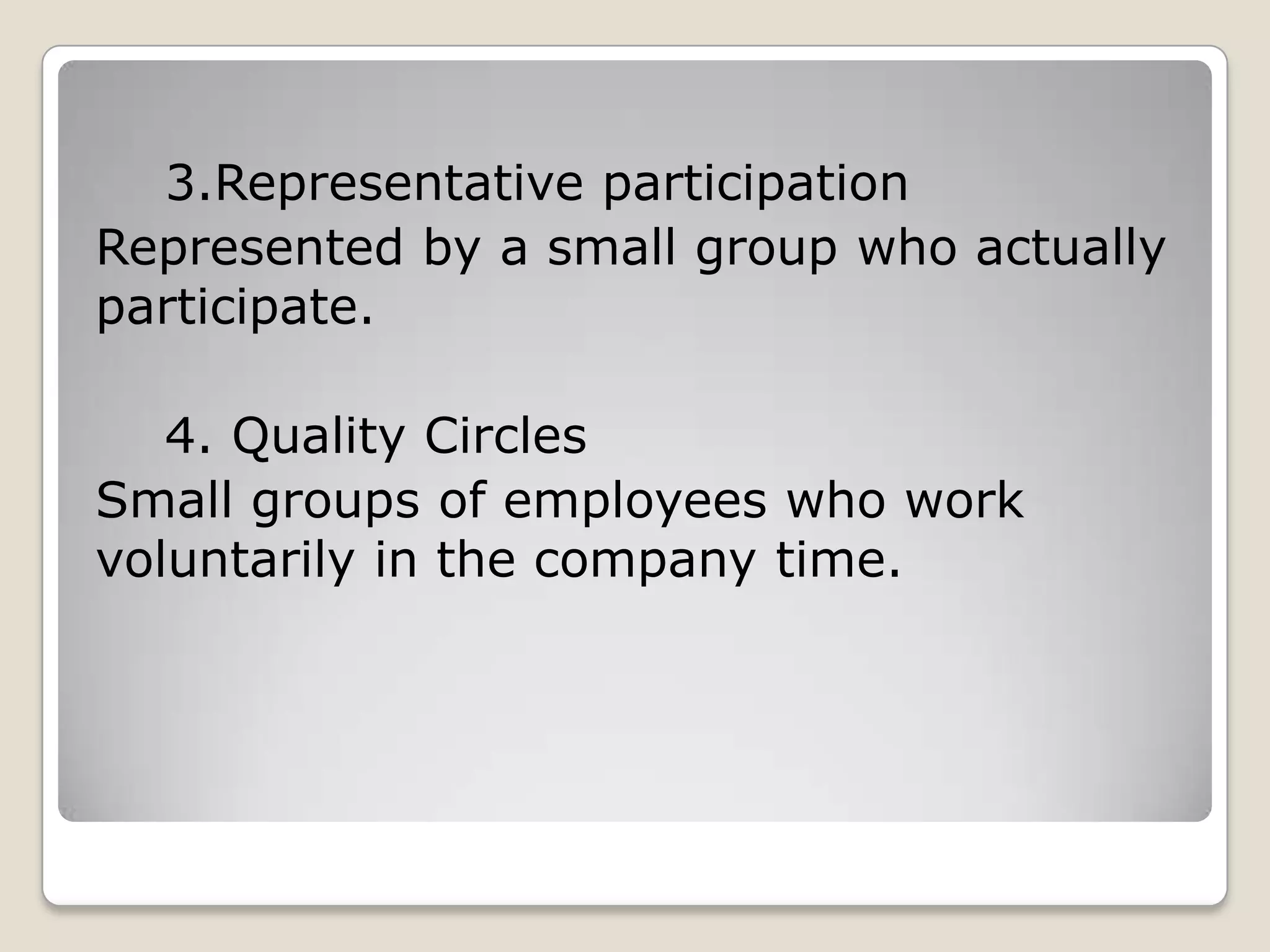 3.Representative participation
Represented by a small group who actually participate.

4. Quality Circles
Small groups of employees who work voluntarily in the company time.